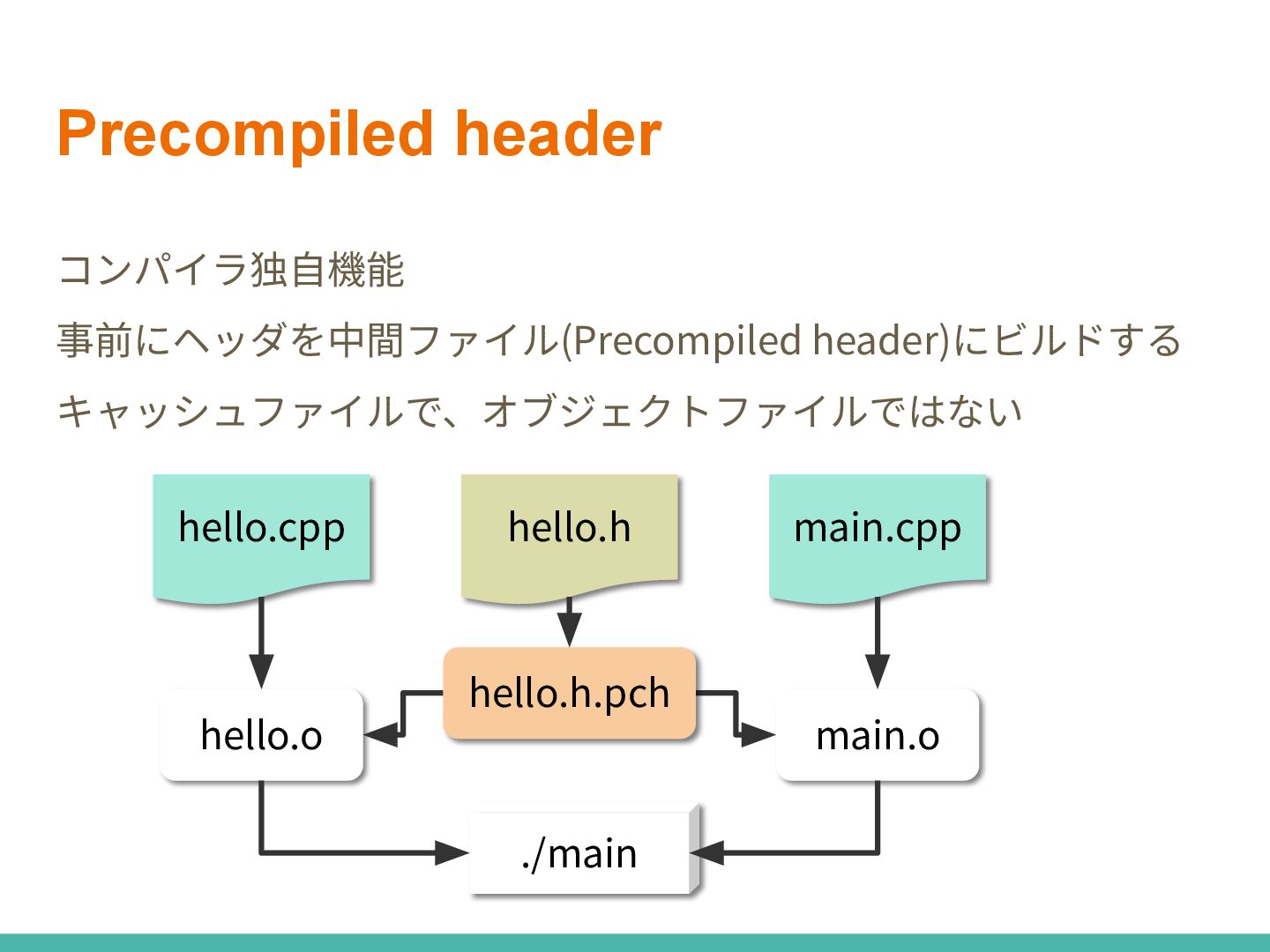 Precompiled header

コンパイラ独自機能

事前にヘッダを中間ファイル(Precompiled header)にビルドする

キャッシュファイルで、オブジェクトファイルではない

hello.cpp

hello.h

main.cpp

hello.h.pch

hello.o

main.o

./main